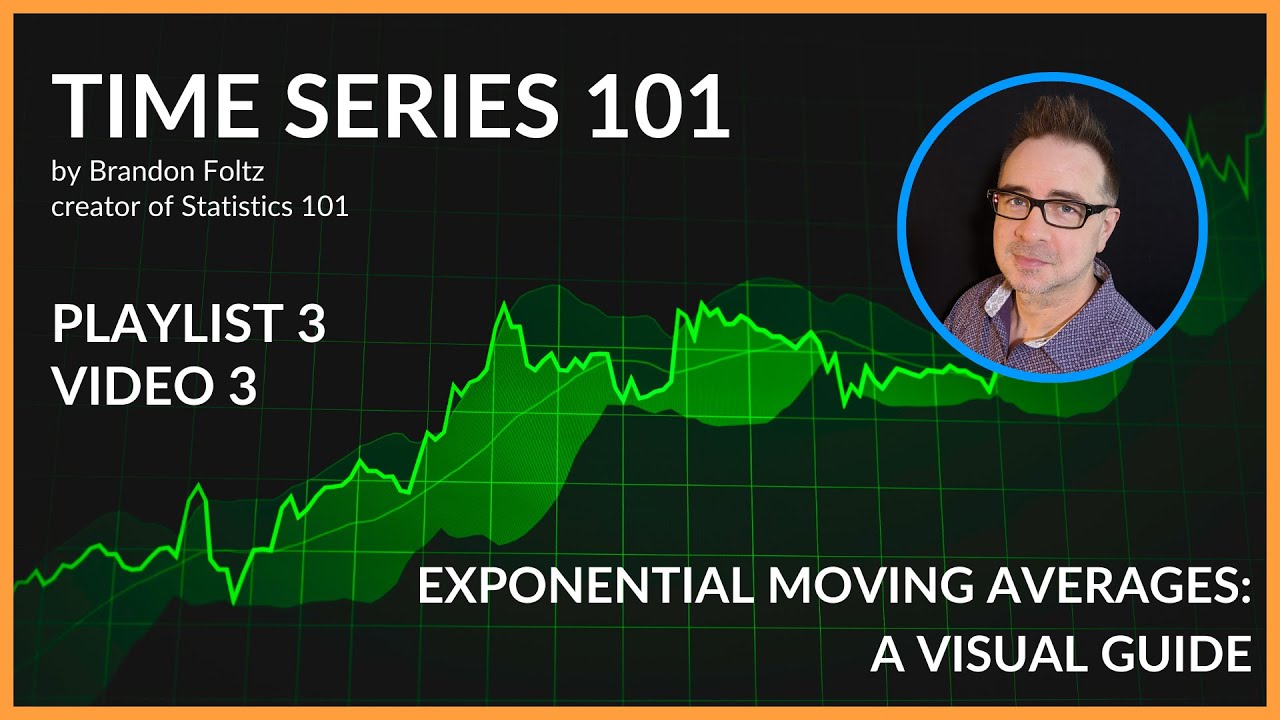 TIME SERIES 101
by Brandon Foltz
creator of Statistics 101

PLAYLIST 3
VIDEO 3

EXPONENTIAL MOVING AVERAGES:
A VISUAL GUIDE